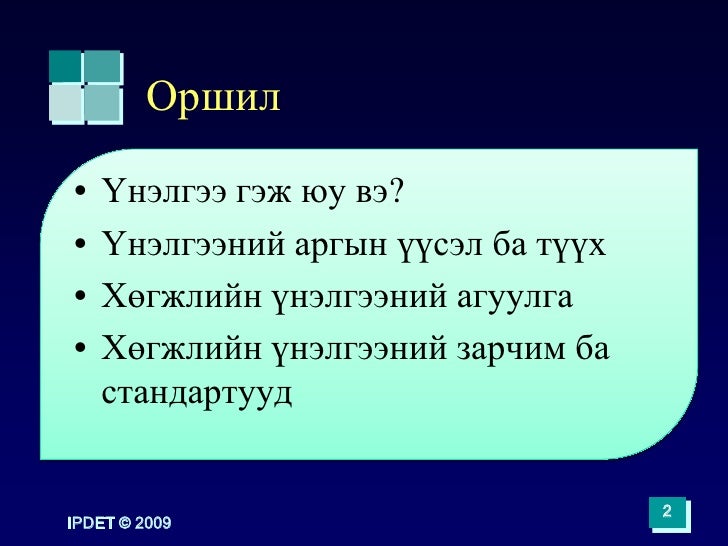 Оршил

• Үнэлгээ гэж юу вэ?
• Үнэлгээний аргын үүсэл ба түүх
• Хөгжлийн үнэлгээний агуулга
• Хөгжлийн үнэлгээний зарчим ба стандартууд

IPDET © 2009

2